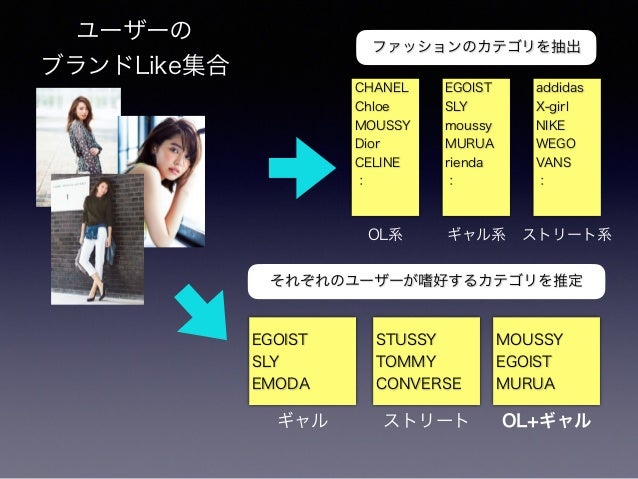 ユーザーの
ブランドLike集合

ファッションのカテゴリを抽出

CHANEL
Chloe
MOUSSY
Dior
CELINE
:

OL系

EGOIST
SLY
moussy
MURUA
rienda
:

ギャル系

addidas
X-girl
NIKE
WEGO
VANS
:

ストリート系

それぞれのユーザーが嗜好するカテゴリを推定

EGOIST
SLY
EMODA

ギャル

STUSSY
TOMMY
CONVERSE

ストリート

MOUSSY
EGOIST
MURUA

OL+ギャル